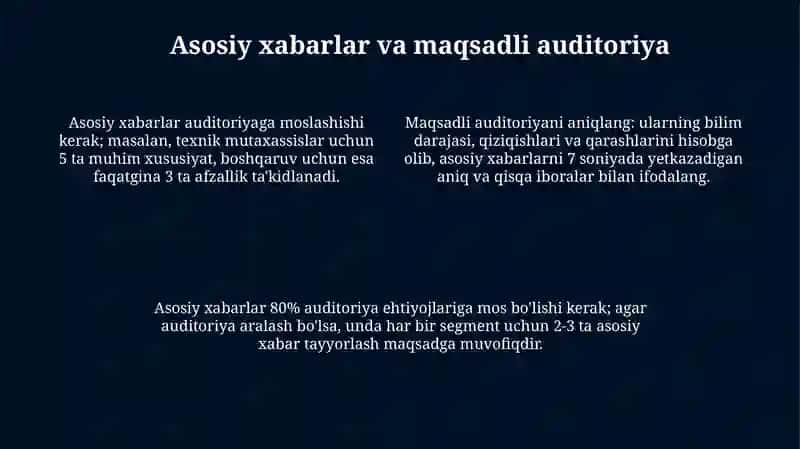 Asosiy xabarlar va maqsadli auditoriya

Asosiy xabarlar auditoriyaga moslashishi kerak; masalan, texnik mutaxassislar uchun 5 ta muhim xususiyat, boshqaruv uchun esa faqatgina 3 ta afzallik ta'kidlanadi.

Maqsadli auditoriyani aniqlang: ularning bilim darajasi, qiziqishlari va qarashlarini hisobga olib, asosiy xabarlarni 7 soniyada yetkazadigan aniq va qisqa iboralar bilan ifodalang.

Asosiy xabarlar 80% auditoriya ehtiyojlariga mos bo'lishi kerak; agar auditoriya aralash bo'lsa, unda har bir segment uchun 2-3 ta asosiy xabar tayyorlash maqsadga muvofiqdir.